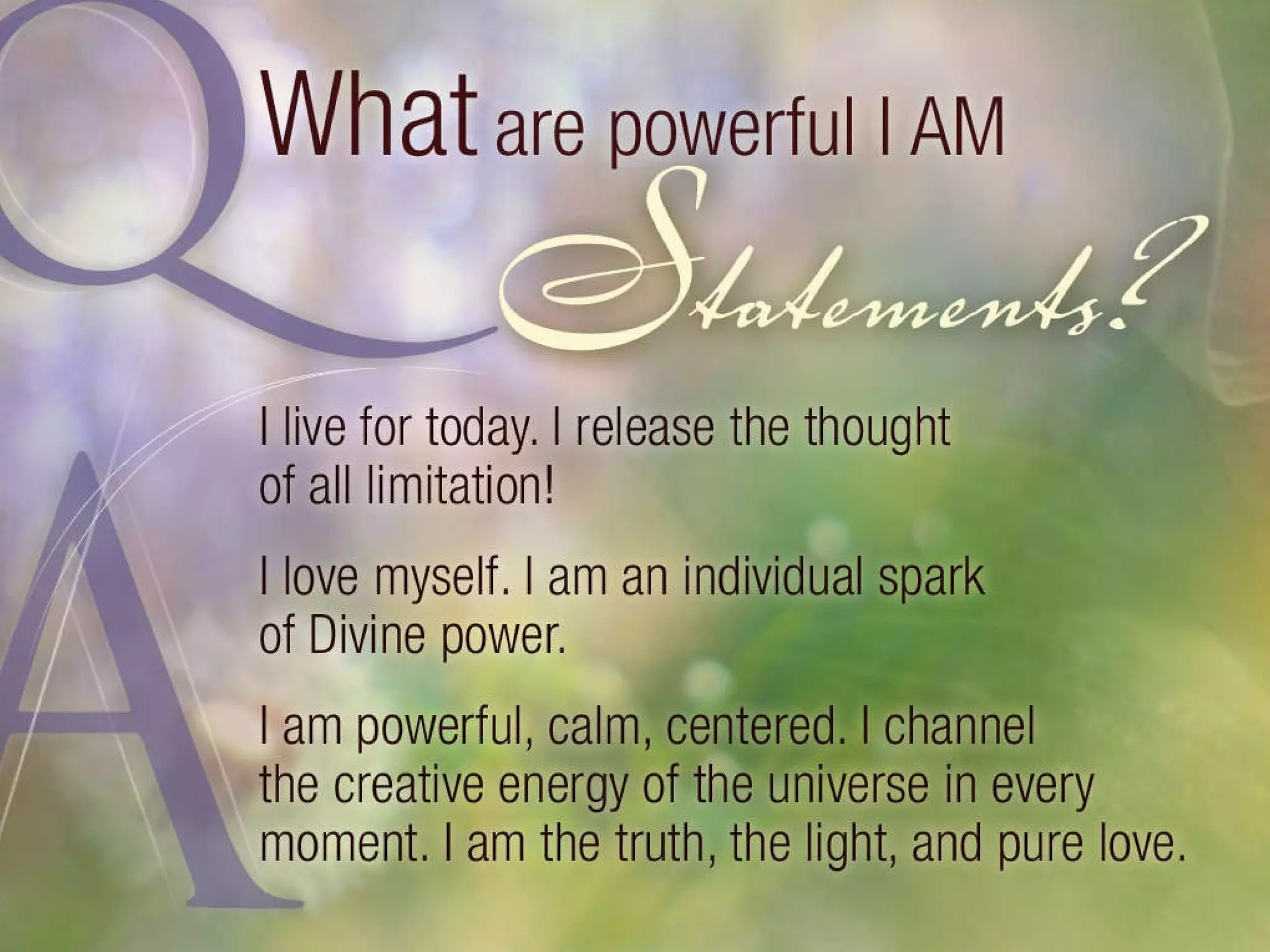 Q What are powerful I AM Statements?

A

I live for today. I release the thought of all limitation!

I love myself. I am an individual spark of Divine power.

I am powerful, calm, centered. I channel the creative energy of the universe in every moment. I am the truth, the light, and pure love.